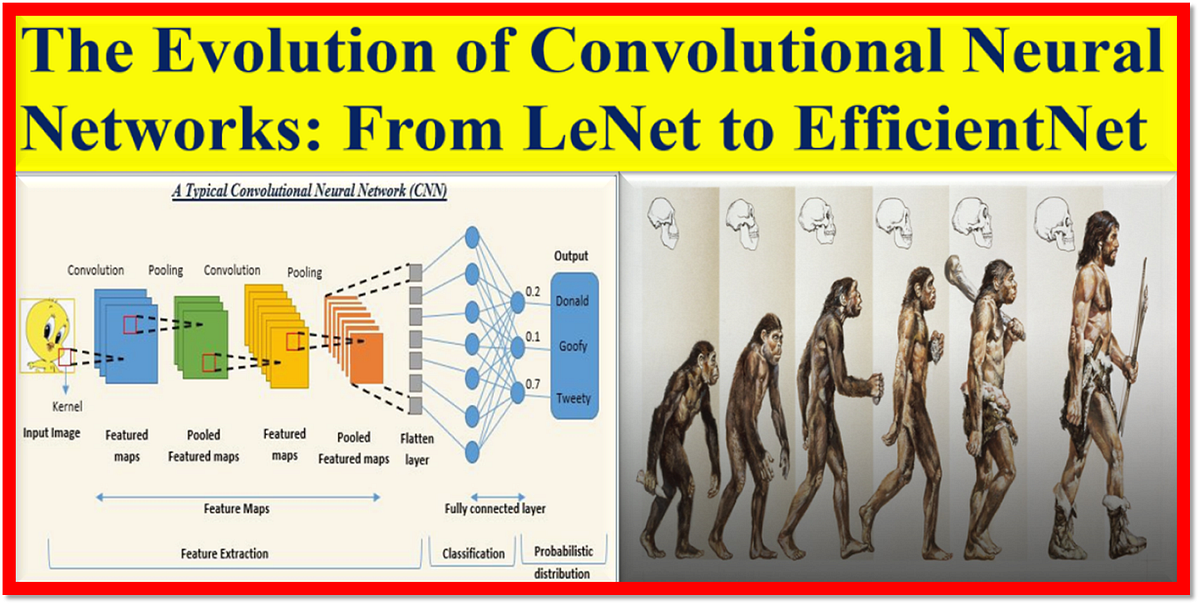 The Evolution of Convolutional Neural Networks: From LeNet to EfficientNet

A Typical Convolutional Neural Network (CNN)

Convolution Pooling Convolution Pooling

Output

0.2 Donald

0.1 Goofy

0.7 Tweety

Kernel

Input Image

Featured maps

Pooled Featured maps

Featured maps

Pooled Featured maps

Flatten layer

Feature Maps

Fully connected layer

Feature Extraction

Classification

Probabilistic distribution